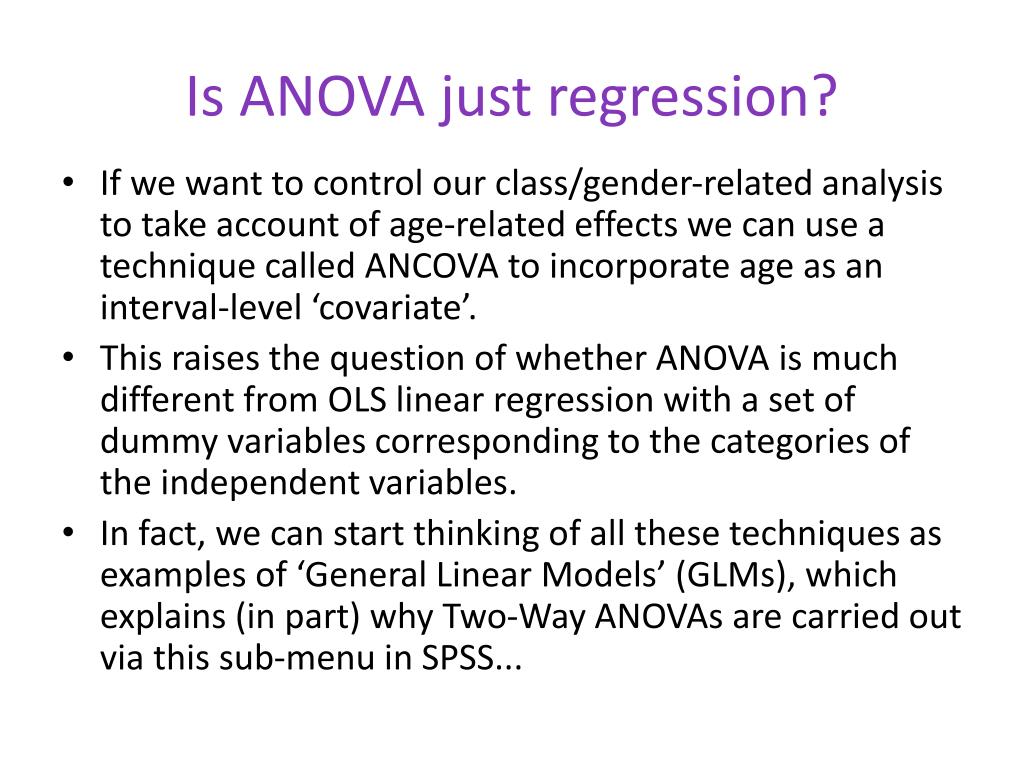 Is ANOVA just regression?

• If we want to control our class/gender-related analysis to take account of age-related effects we can use a technique called ANCOVA to incorporate age as an interval-level ‘covariate’.
• This raises the question of whether ANOVA is much different from OLS linear regression with a set of dummy variables corresponding to the categories of the independent variables.
• In fact, we can start thinking of all these techniques as examples of ‘General Linear Models’ (GLMs), which explains (in part) why Two-Way ANOVAs are carried out via this sub-menu in SPSS...